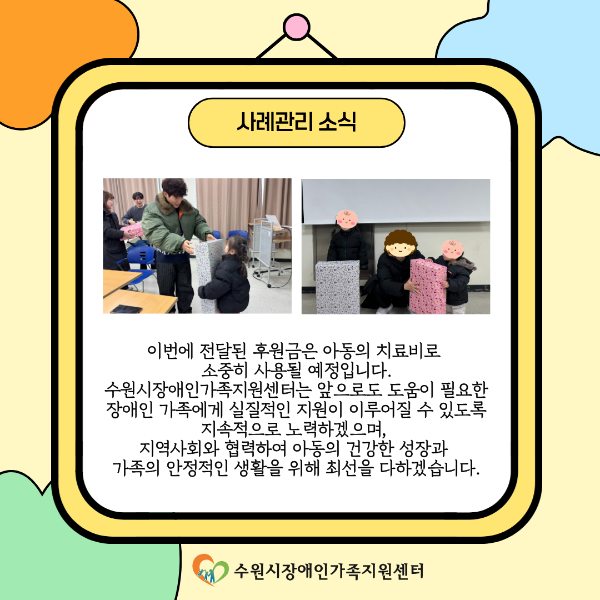 사례관리 소식

이번에 전달된 후원금은 아동의 치료비로 소중히 사용될 예정입니다. 수원시장애인가족지원센터는 앞으로도 도움이 필요한 장애인 가족에게 실질적인 지원이 이루어질 수 있도록 지속적으로 노력하겠으며, 지역사회와 협력하여 아동의 건강한 성장과 가족의 안정적인 생활을 위해 최선을 다하겠습니다.

수원시장애인가족지원센터